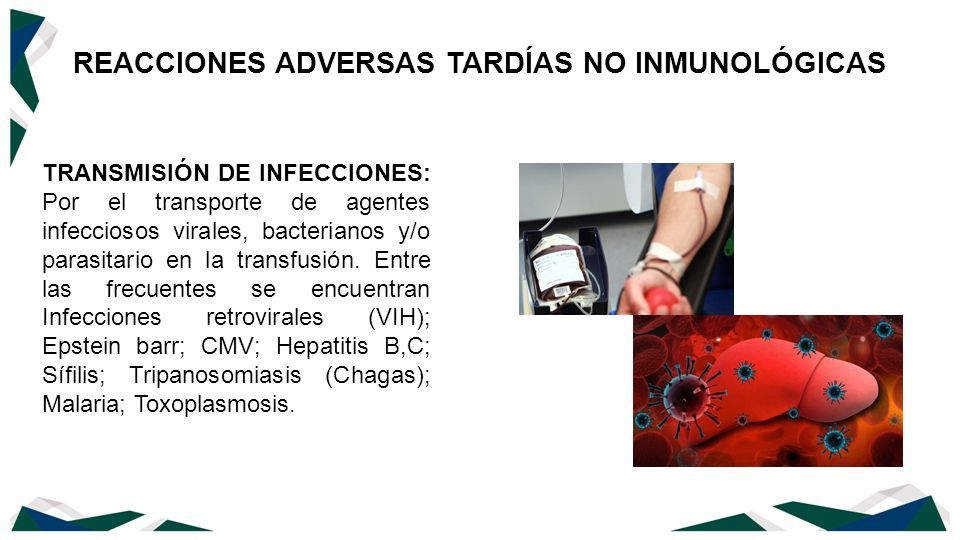 REACCIONES ADVERSAS TARDÍAS NO INMUNOLÓGICAS

TRANSMISIÓN DE INFECCIONES: Por el transporte de agentes infecciosos virales, bacterianos y/o parasitario en la transfusión. Entre las frecuentes se encuentran Infecciones retrovirales (VIH); Epstein barr; CMV; Hepatitis B,C; Sífilis; Tripanosomiasis (Chagas); Malaria; Toxoplasmosis.